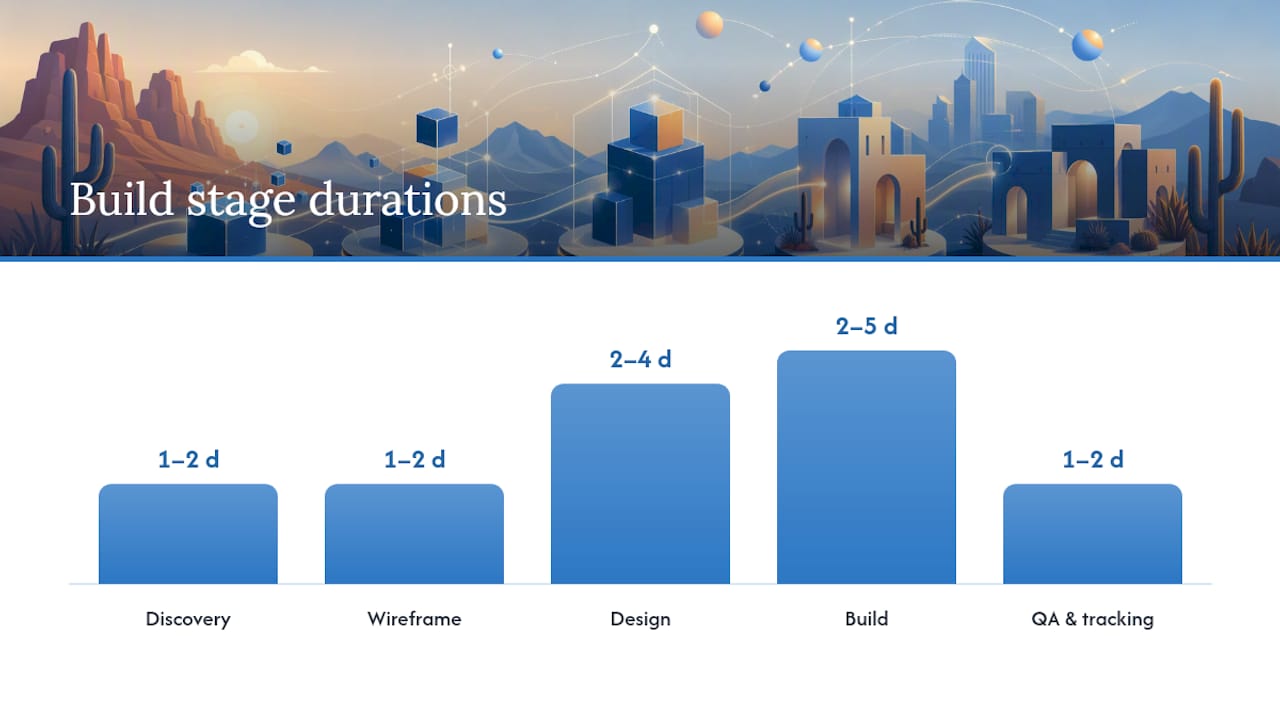 Build stage durations

1–2 d
1–2 d
2–4 d
2–5 d
1–2 d

Discovery
Wireframe
Design
Build
QA & tracking